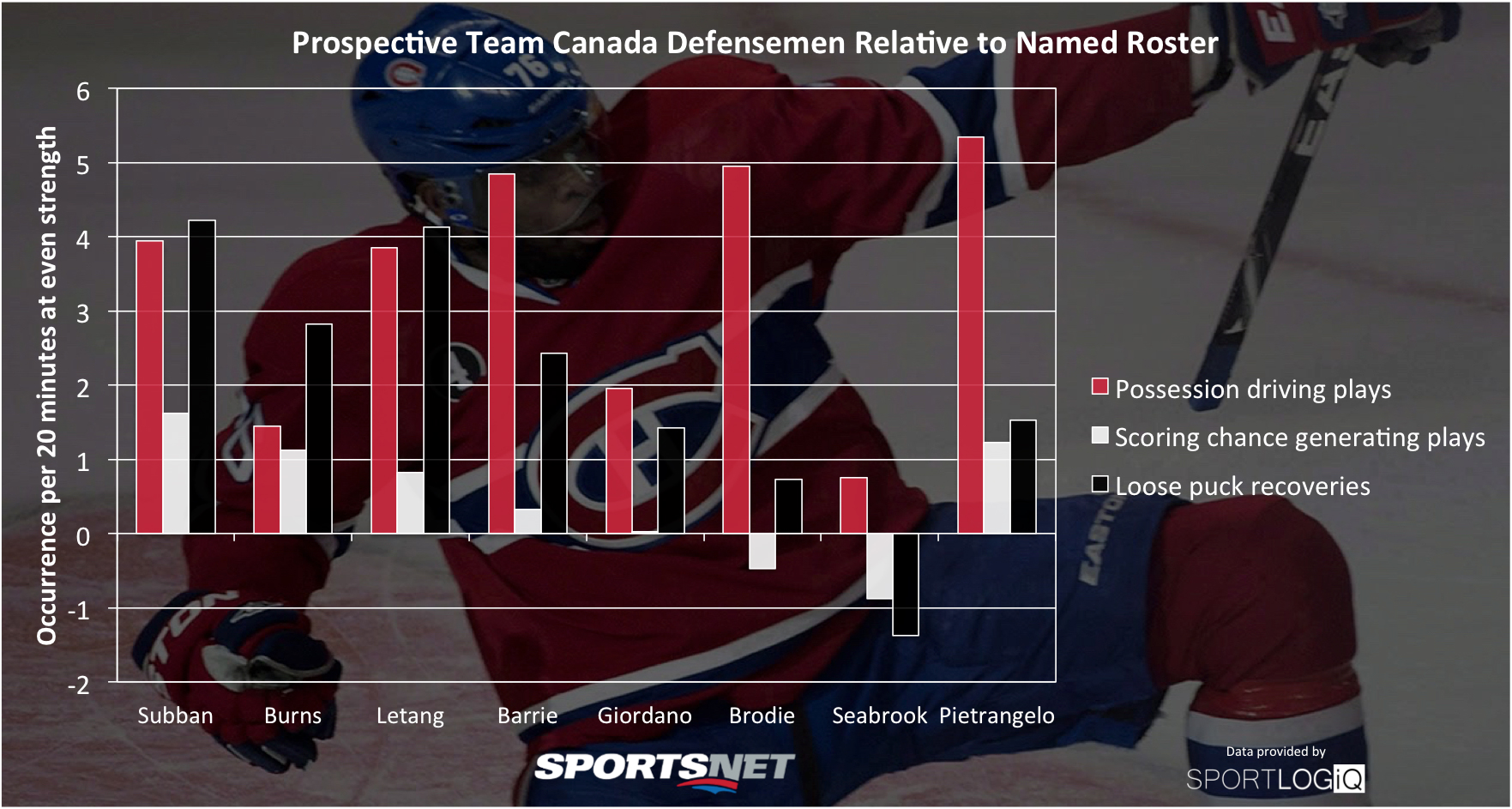 Prospective Team Canada Defensemen Relative to Named Roster

Occurrence per 20 minutes at even strength

6
5
4
3
2
1
0
-1
-2

Subban Burns Letang Barrie Giordano Brodie Seabrook Pietrangelo

Possession driving plays
Scoring chance generating plays
Loose puck recoveries

SPORTSNET

Data provided by
SPORTLOGiQ